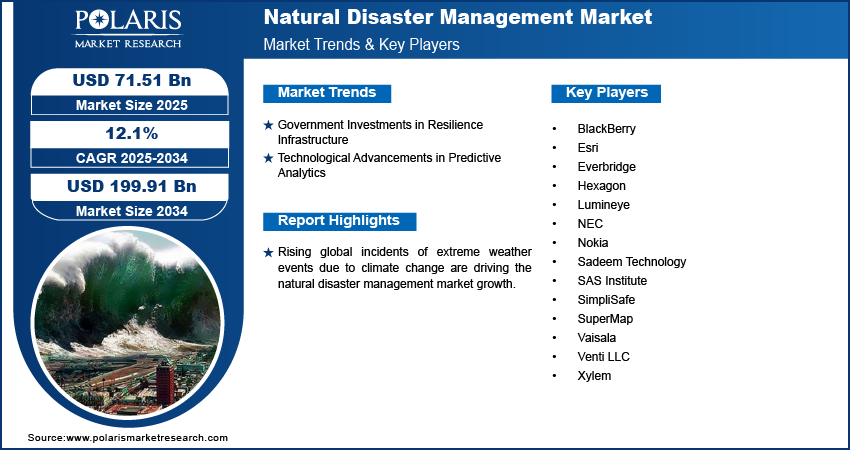 POLARIS
MARKET RESEARCH

Natural Disaster Management Market
Market Trends & Key Players

USD 71.51 Bn
Market Size 2025

12.1%
CAGR 2025-2034

USD 199.91 Bn
Market Size 2034

Market Trends

★ Government Investments in Resilience Infrastructure
★ Technological Advancements in Predictive Analytics

Report Highlights

★ Rising global incidents of extreme weather events due to climate change are driving the natural disaster management market growth.

Key Players

• BlackBerry
• Esri
• Everbridge
• Hexagon
• Lumineye
• NEC
• Nokia
• Sadeem Technology
• SAS Institute
• SimpliSafe
• SuperMap
• Vaisala
• Venti LLC
• Xylem

Source:www.polarismarketresearch.com